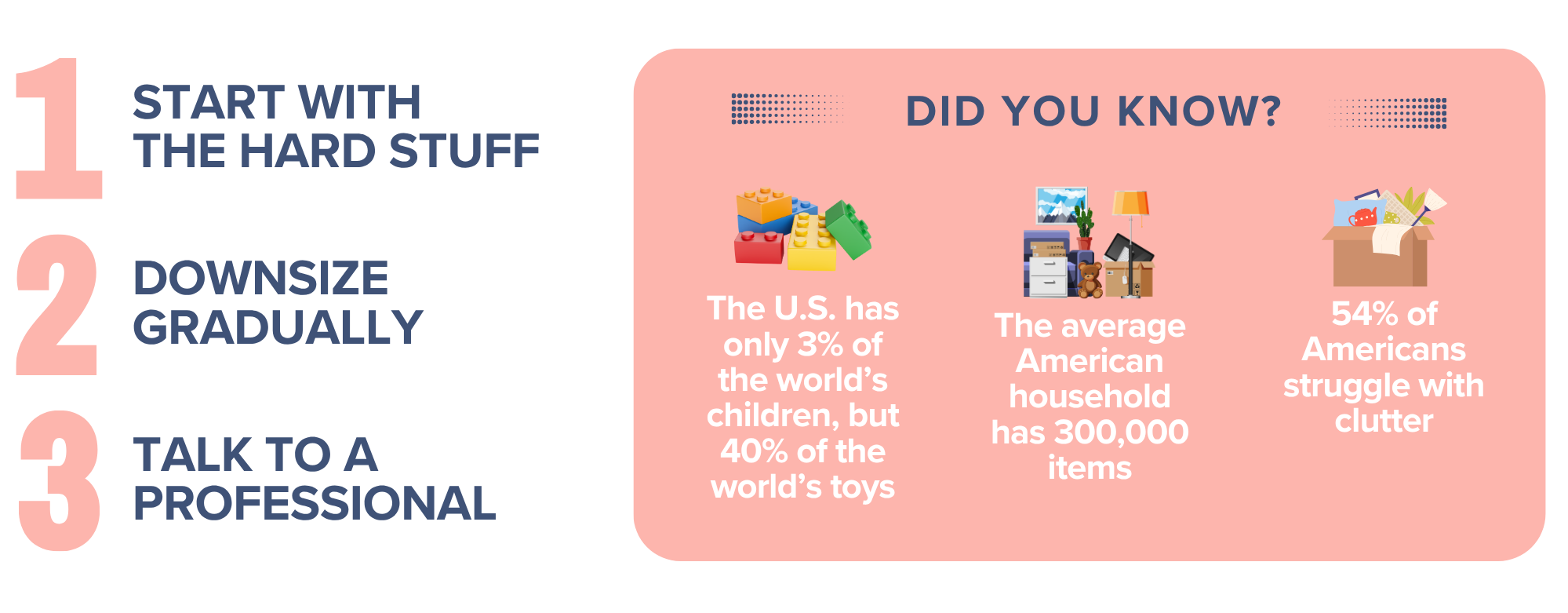 1
START WITH THE HARD STUFF

2
DOWNSIZE GRADUALLY

3
TALK TO A PROFESSIONAL

DID YOU KNOW?

The U.S. has only 3% of the world's children, but 40% of the world's toys

The average American household has 300,000 items

54% of Americans struggle with clutter